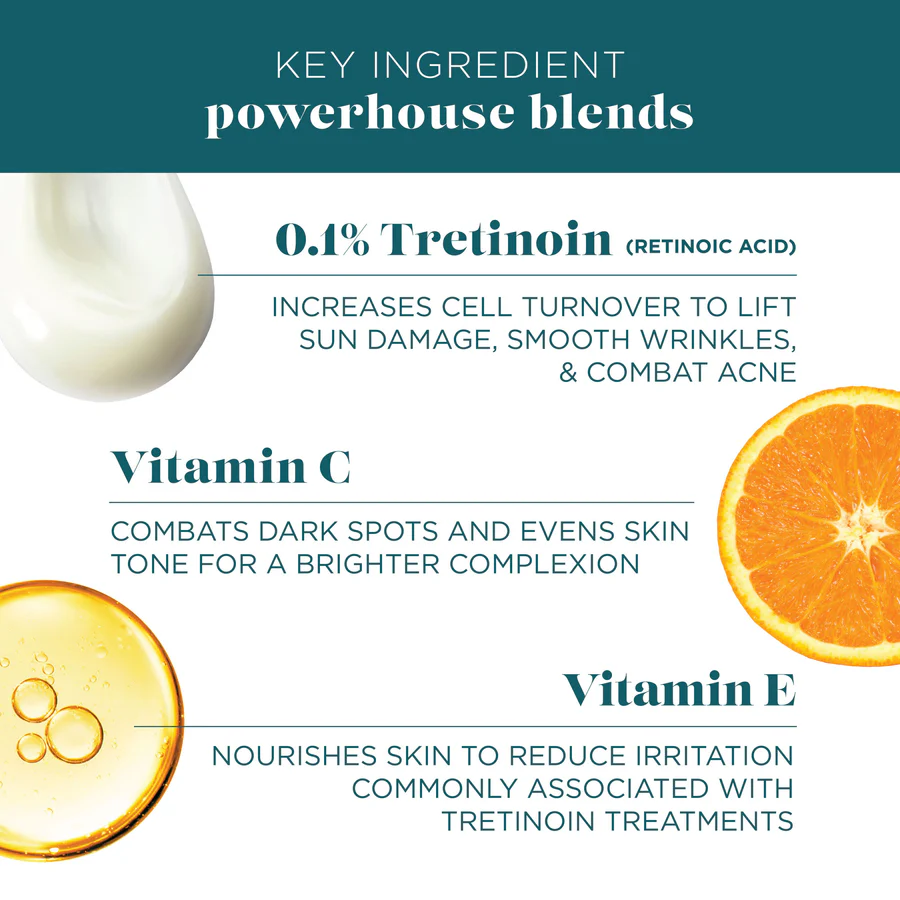 KEY INGREDIENT
powerhouse blends

0.1% Tretinoin (RETINOIC ACID)

INCREASES CELL TURNOVER TO LIFT SUN DAMAGE, SMOOTH WRINKLES, & COMBAT ACNE

Vitamin C

COMBATS DARK SPOTS AND EVENS SKIN TONE FOR A BRIGHTER COMPLEXION

Vitamin E

NOURISHES SKIN TO REDUCE IRRITATION COMMONLY ASSOCIATED WITH TRETINOIN TREATMENTS